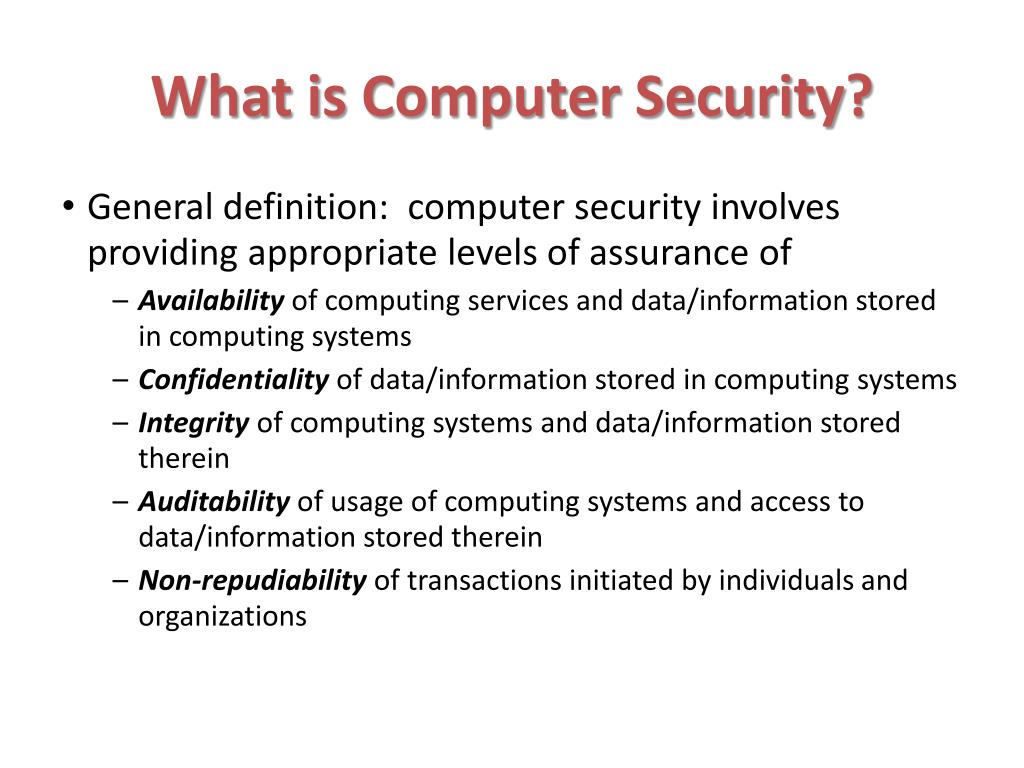 What is Computer Security?

• General definition: computer security involves providing appropriate levels of assurance of

– Availability of computing services and data/information stored in computing systems
– Confidentiality of data/information stored in computing systems
– Integrity of computing systems and data/information stored therein
– Auditability of usage of computing systems and access to data/information stored therein
– Non-repudiability of transactions initiated by individuals and organizations